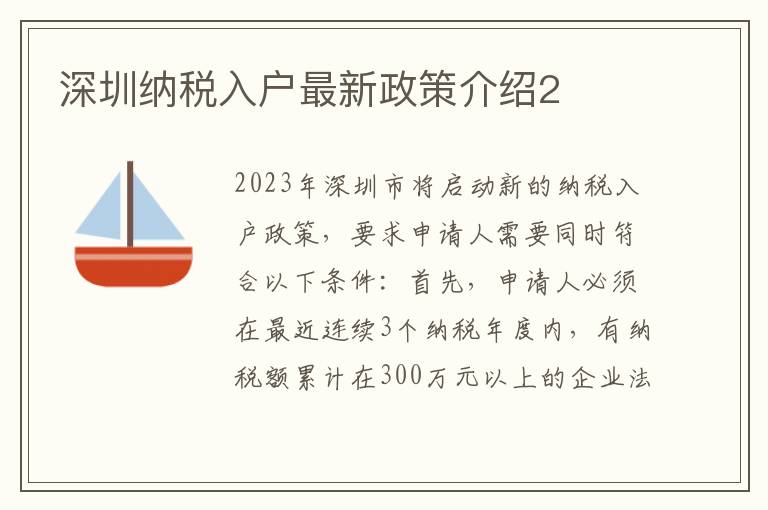 深圳纳税入户最新政策介绍2

2023年深圳市将启动新的纳税入户政策，要求申请人需要同时符合以下条件：首先，申请人必须在最近连续3个纳税年度内，有纳税额累计在300万元以上的企业法